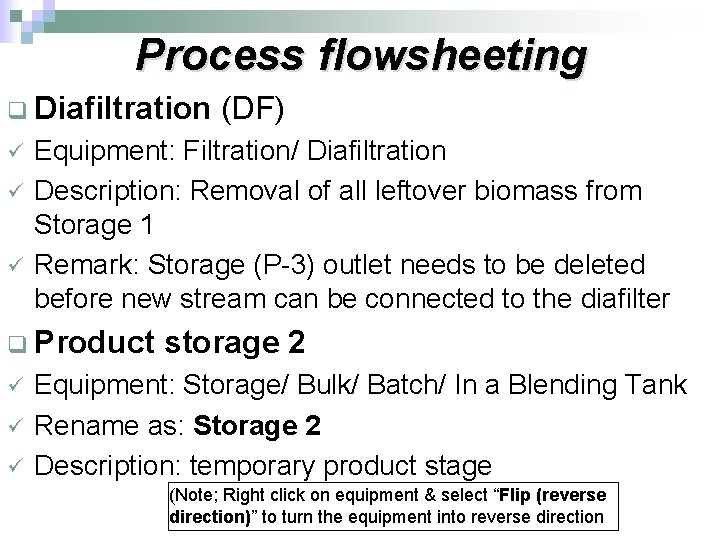 Process flowsheeting

❑ Diafiltration (DF)

✓ Equipment: Filtration/ Diafiltration

✓ Description: Removal of all leftover biomass from Storage 1

✓ Remark: Storage (P-3) outlet needs to be deleted before new stream can be connected to the diafilter

❑ Product storage 2

✓ Equipment: Storage/ Bulk/ Batch/ In a Blending Tank

✓ Rename as: Storage 2

✓ Description: temporary product stage

(Note; Right click on equipment & select “Flip (reverse direction)” to turn the equipment into reverse direction